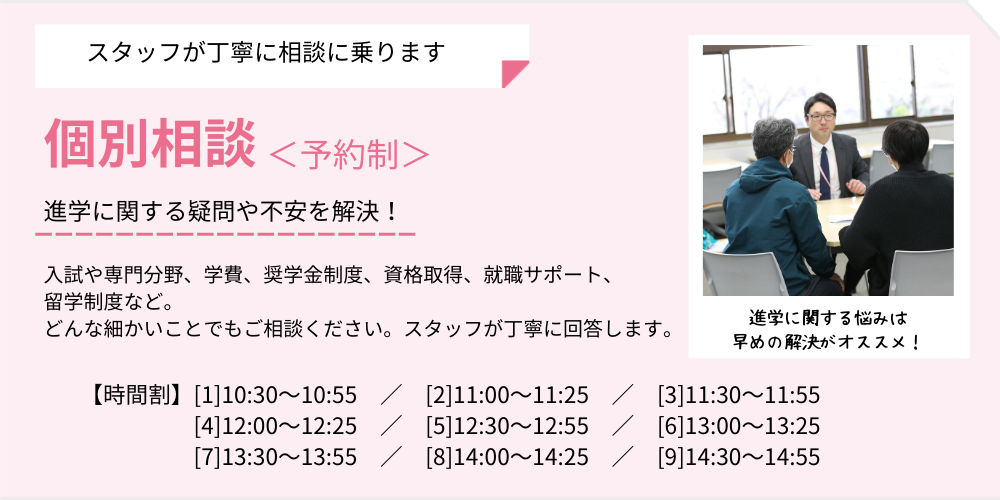 スタッフが丁寧に相談に乗ります

個別相談 ＜予約制＞

進学に関する疑問や不安を解決！

入試や専門分野、学費、奨学金制度、資格取得、就職サポート、留学制度など。
どんな細かいことでもご相談ください。スタッフが丁寧に回答します。

進学に関する悩みは
早めの解決がオススメ！

【時間割】[1]10:30〜10:55 ／ [2]11:00〜11:25 ／ [3]11:30〜11:55
[4]12:00〜12:25 ／ [5]12:30〜12:55 ／ [6]13:00〜13:25
[7]13:30〜13:55 ／ [8]14:00〜14:25 ／ [9]14:30〜14:55